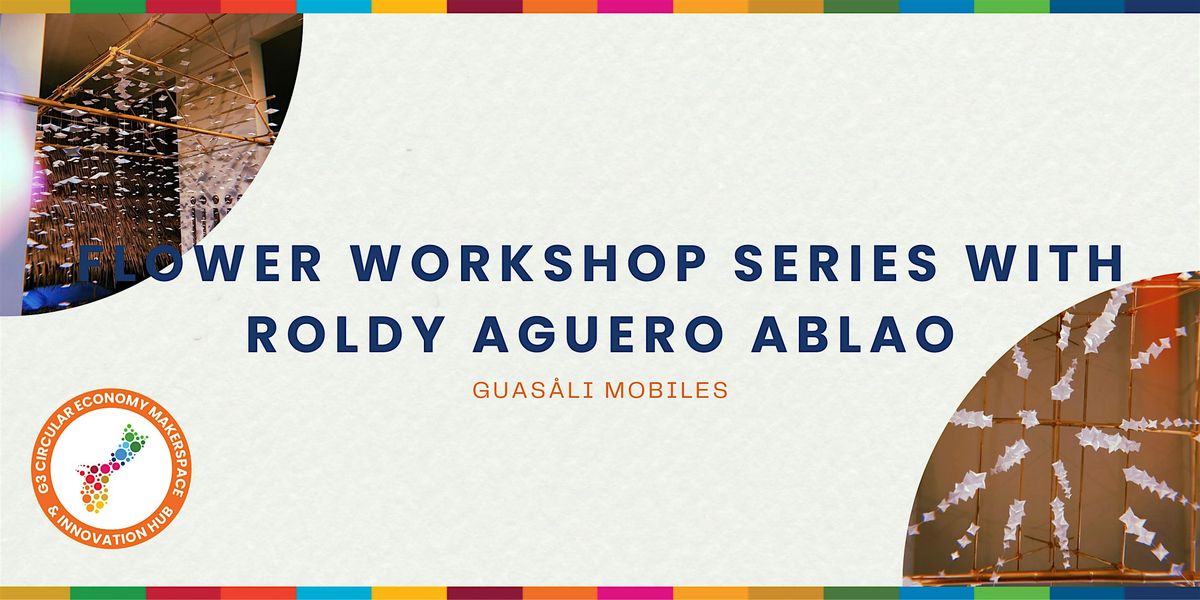 FLOWER WORKSHOP SERIES WITH ROLDY AGUERO ABLAO

GUASÅLI MOBILES

G3 CIRCULAR ECONOMY MAKERSPACE & INNOVATION HUB